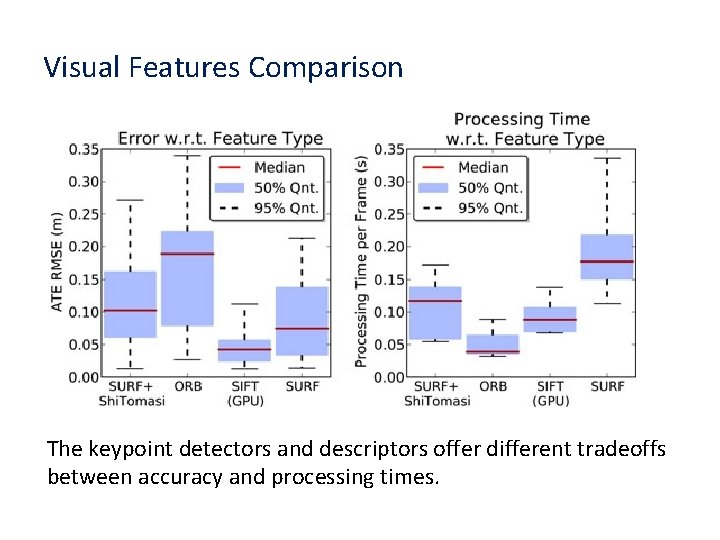 Visual Features Comparison

Error w.r.t. Feature Type

Median
50% Qnt.
95% Qnt.

ATE RMSE (m)

0.35
0.30
0.25
0.20
0.15
0.10
0.05
0.00

SURF+ ShiTomasi
ORB
SIFT (GPU)
SURF

Processing Time w.r.t. Feature Type

Median
50% Qnt.
95% Qnt.

Processing Time per Frame (s)

0.35
0.30
0.25
0.20
0.15
0.10
0.05
0.00

SURF+ ShiTomasi
ORB
SIFT (GPU)
SURF

The keypoint detectors and descriptors offer different tradeoffs between accuracy and processing times.